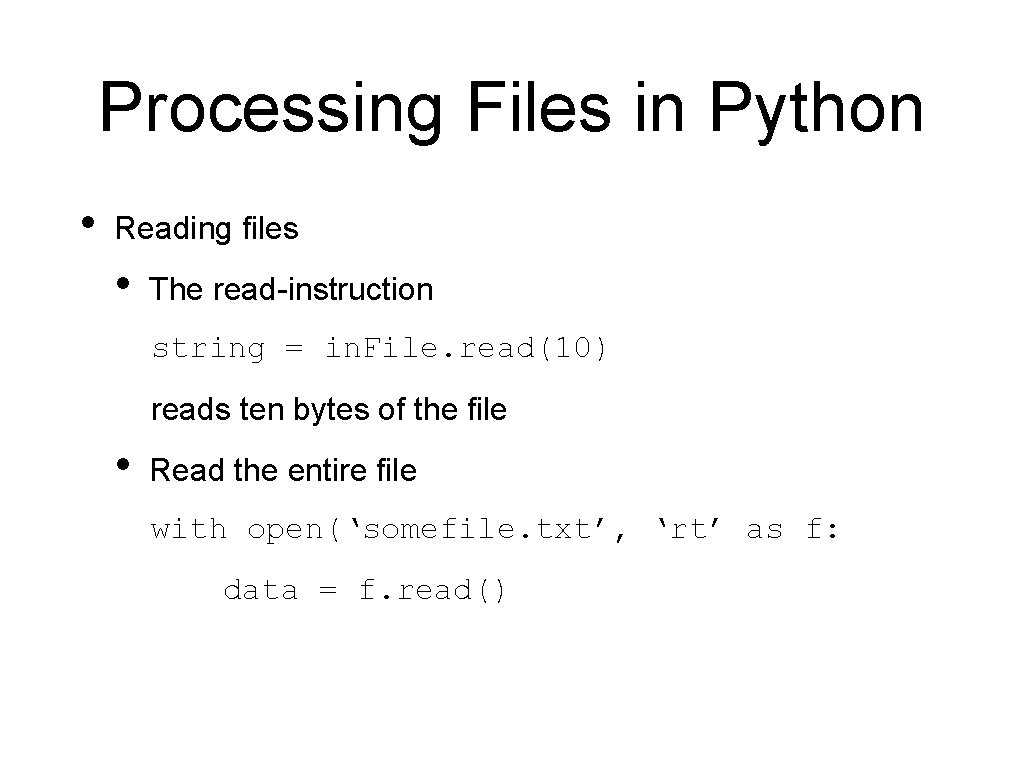 Processing Files in Python

• Reading files

• The read-instruction

string = in.File.read(10)

reads ten bytes of the file

• Read the entire file

with open(‘somefile.txt’, ‘rt’ as f:

data = f.read()